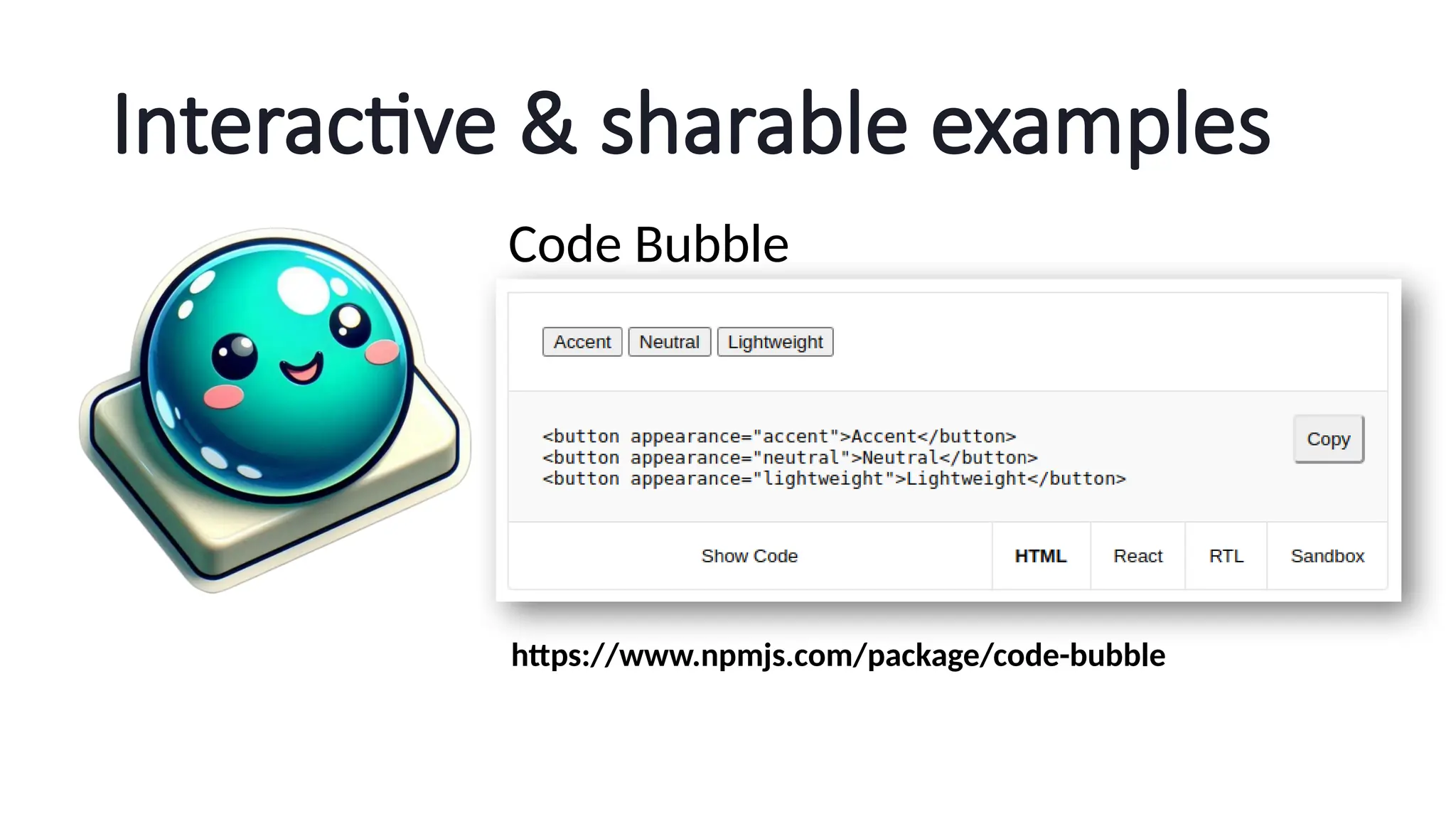 Interactive & sharable examples

Code Bubble

Accent Neutral Lightweight

<button appearance="accent">Accent</button>
<button appearance="neutral">Neutral</button>
<button appearance="lightweight">Lightweight</button>

Copy

Show Code HTML React RTL Sandbox

https://www.npmjs.com/package/code-bubble